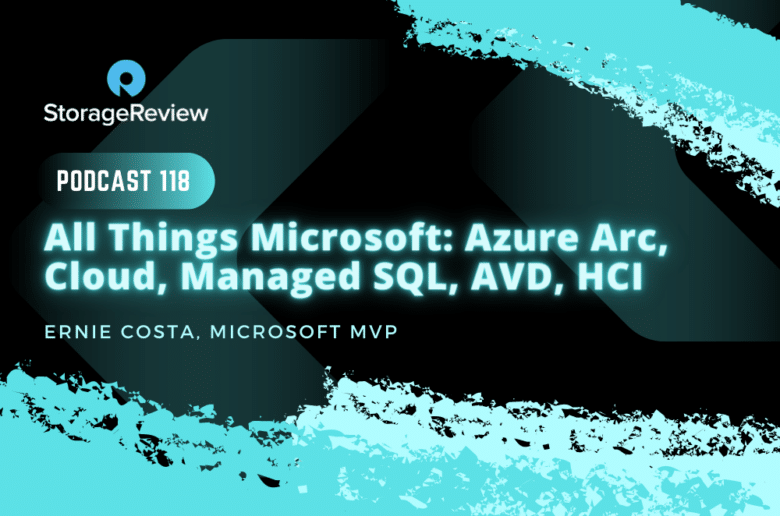 StorageReview

PODCAST 118

All Things Microsoft: Azure Arc, Cloud, Managed SQL, AVD, HCI

ERNIE COSTA, MICROSOFT MVP